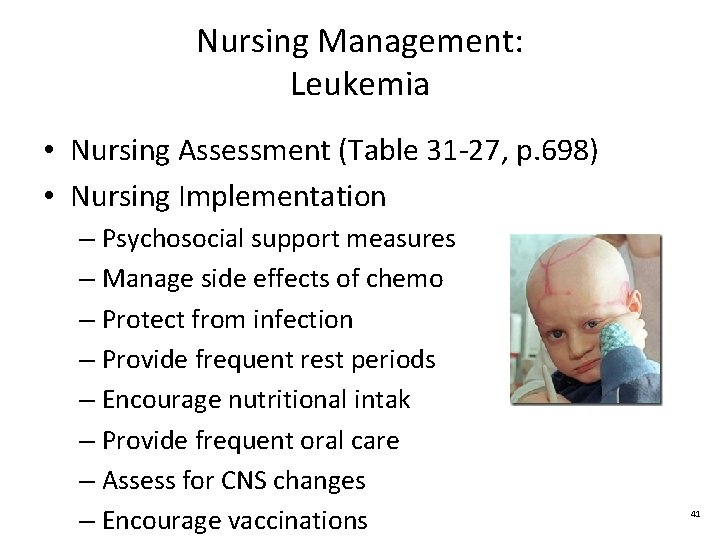 Nursing Management: Leukemia

• Nursing Assessment (Table 31-27, p.698)
• Nursing Implementation
– Psychosocial support measures
– Manage side effects of chemo
– Protect from infection
– Provide frequent rest periods
– Encourage nutritional intak
– Provide frequent oral care
– Assess for CNS changes
– Encourage vaccinations

41